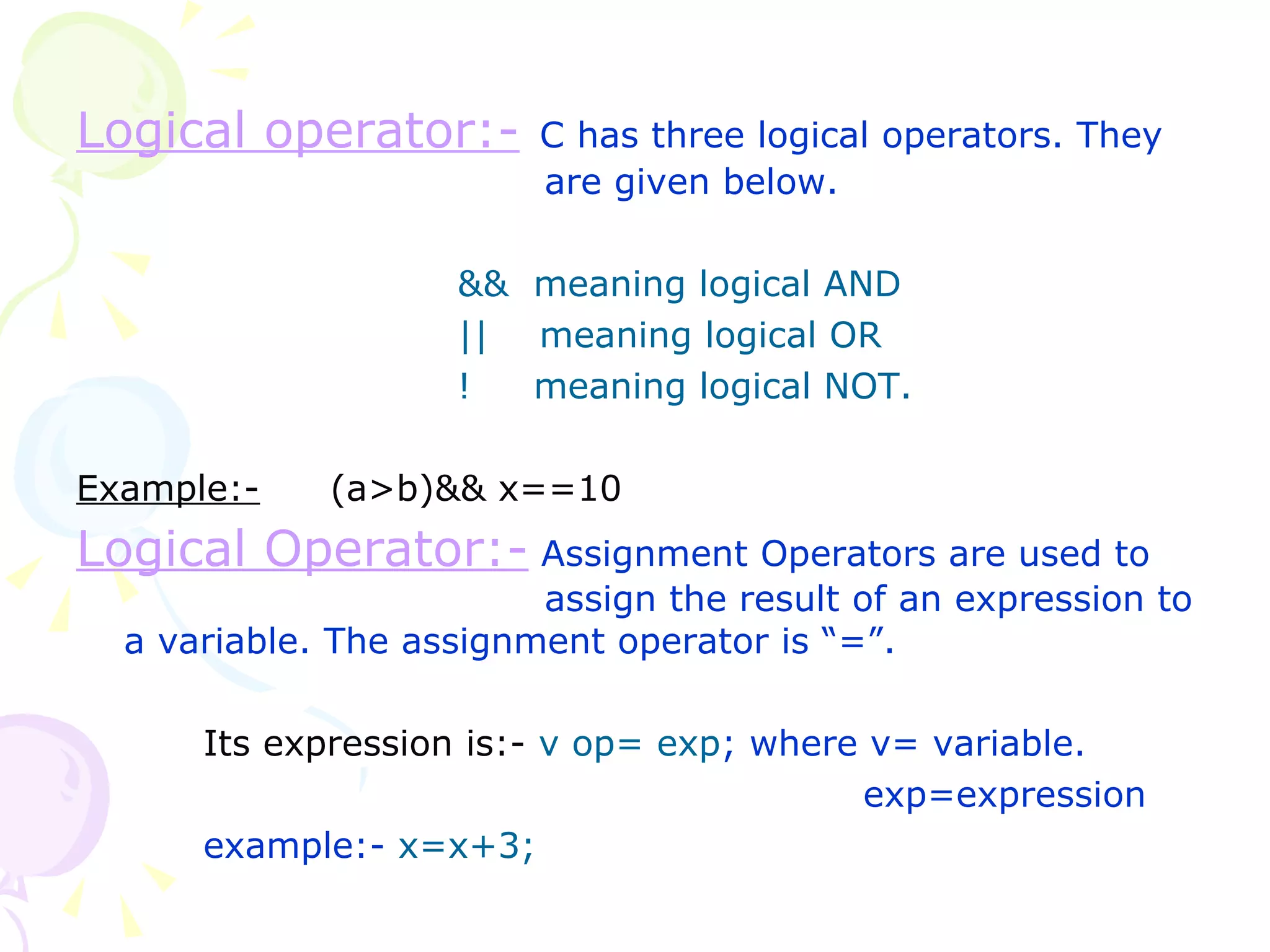 Logical operator:- C has three logical operators. They are given below.

&& meaning logical AND
|| meaning logical OR
! meaning logical NOT.

Example:- (a>b)&& x==10

Logical Operator:- Assignment Operators are used to assign the result of an expression to a variable. The assignment operator is “=”.

Its expression is:- v op= exp; where v= variable.
exp=expression

example:- x=x+3;